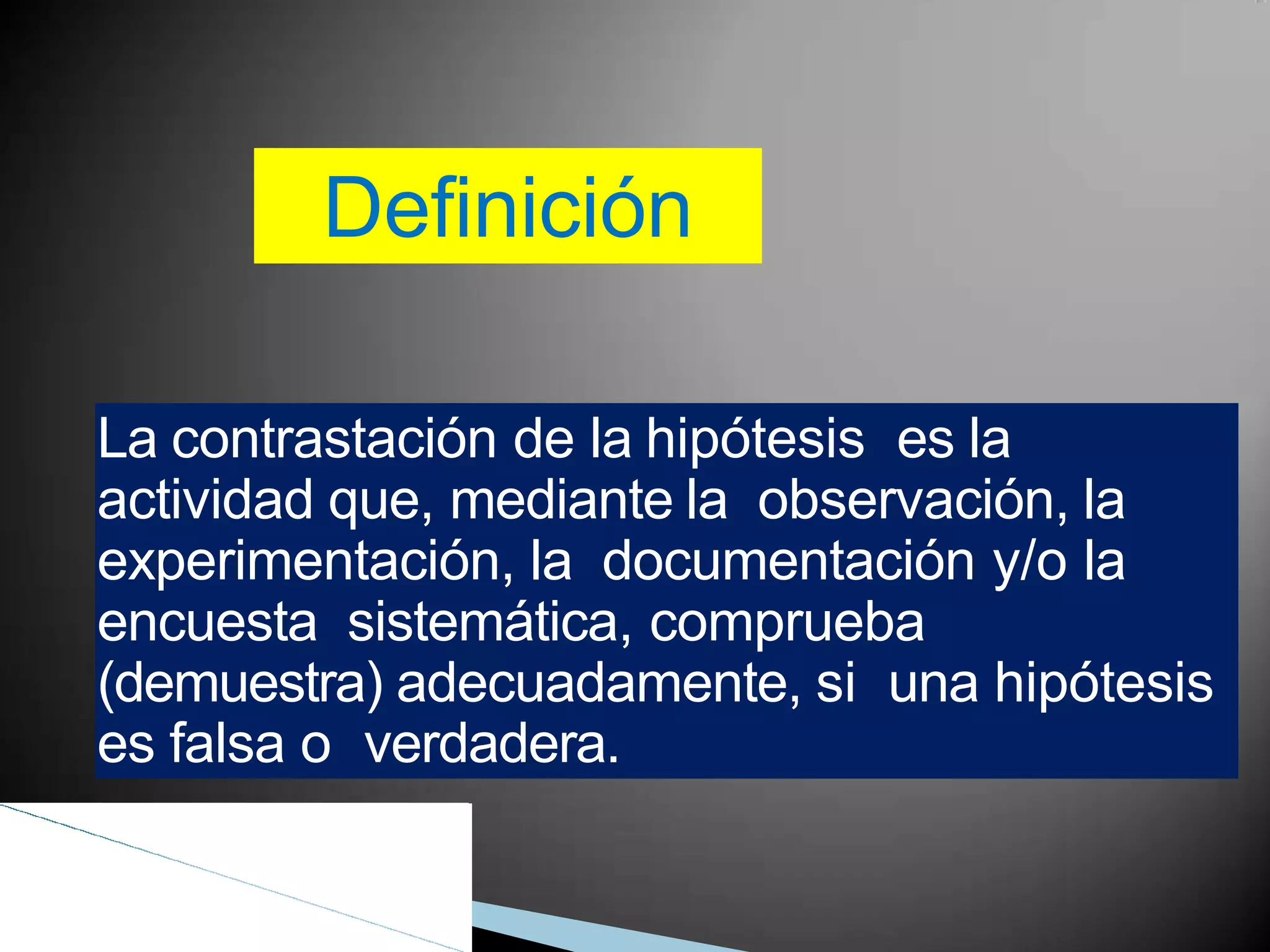 Definición

La contrastación de la hipótesis es la actividad que, mediante la observación, la experimentación, la documentación y/o la encuesta sistemática, comprueba (demuestra) adecuadamente, si una hipótesis es falsa o verdadera.